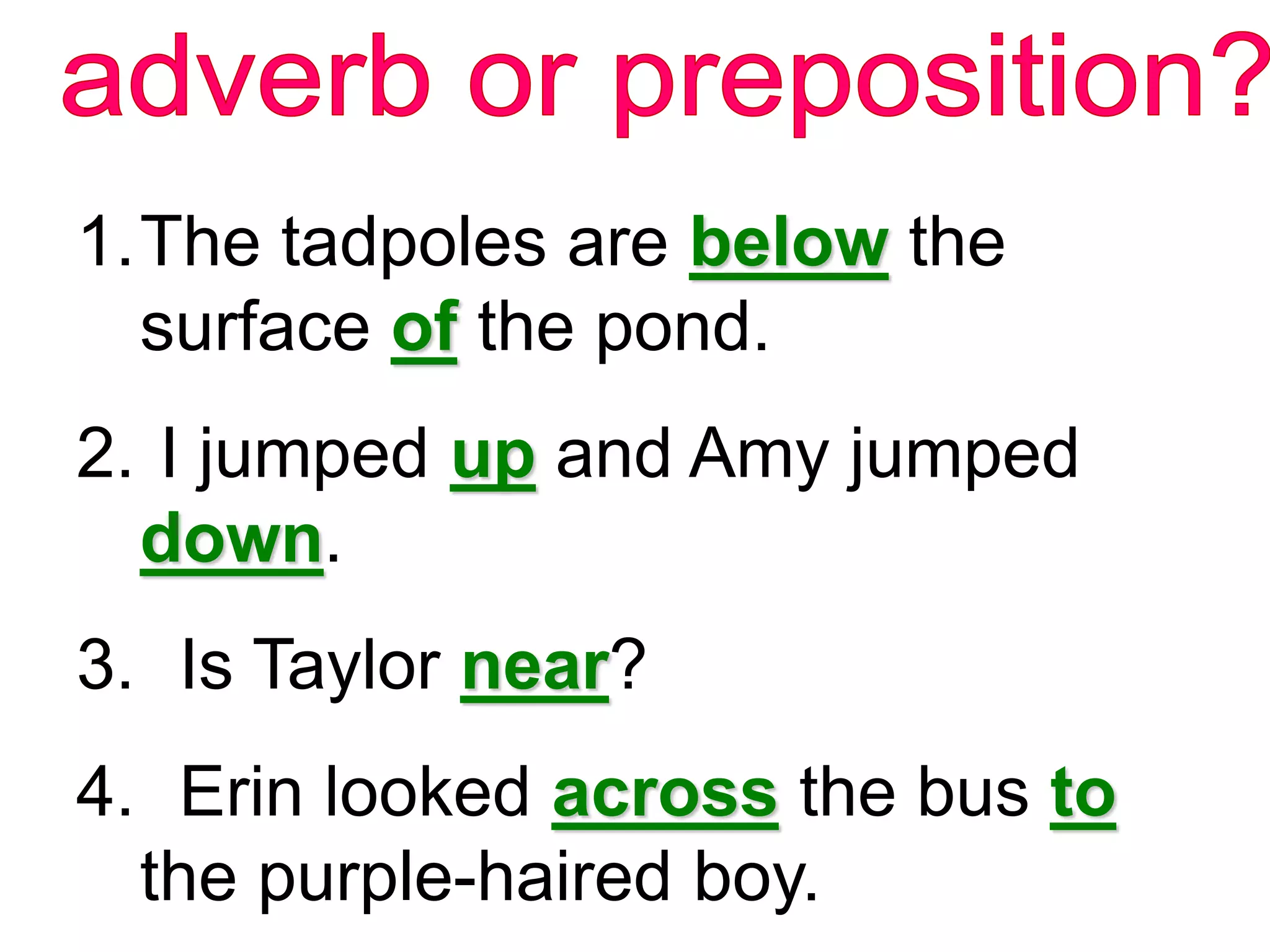 adverb or preposition?

1. The tadpoles are below the surface of the pond.

2. I jumped up and Amy jumped down.

3. Is Taylor near?

4. Erin looked across the bus to the purple-haired boy.